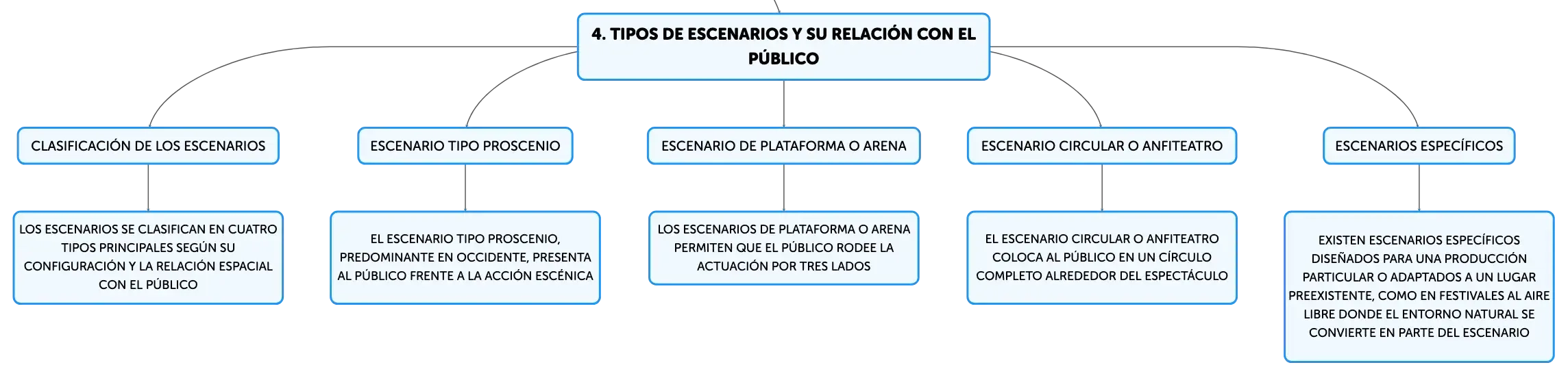 4. TIPOS DE ESCENARIOS Y SU RELACIÓN CON EL PÚBLICO

CLASIFICACIÓN DE LOS ESCENARIOS

LOS ESCENARIOS SE CLASIFICAN EN CUATRO TIPOS PRINCIPALES SEGÚN SU CONFIGURACIÓN Y LA RELACIÓN ESPACIAL CON EL PÚBLICO

ESCENARIO TIPO PROSCENIO

EL ESCENARIO TIPO PROSCENIO, PREDOMINANTE EN OCCIDENTE, PRESENTA AL PÚBLICO FRENTE A LA ACCIÓN ESCÉNICA

ESCENARIO DE PLATAFORMA O ARENA

LOS ESCENARIOS DE PLATAFORMA O ARENA PERMITEN QUE EL PÚBLICO RODEE LA ACTUACIÓN POR TRES LADOS

ESCENARIO CIRCULAR O ANFITEATRO

EL ESCENARIO CIRCULAR O ANFITEATRO COLOCA AL PÚBLICO EN UN CÍRCULO COMPLETO ALREDEDOR DEL ESPECTÁCULO

ESCENARIOS ESPECÍFICOS

EXISTEN ESCENARIOS ESPECÍFICOS DISEÑADOS PARA UNA PRODUCCIÓN PARTICULAR O ADAPTADOS A UN LUGAR PREEXISTENTE, COMO EN FESTIVALES AL AIRE LIBRE DONDE EL ENTORNO NATURAL SE CONVIERTE EN PARTE DEL ESCENARIO